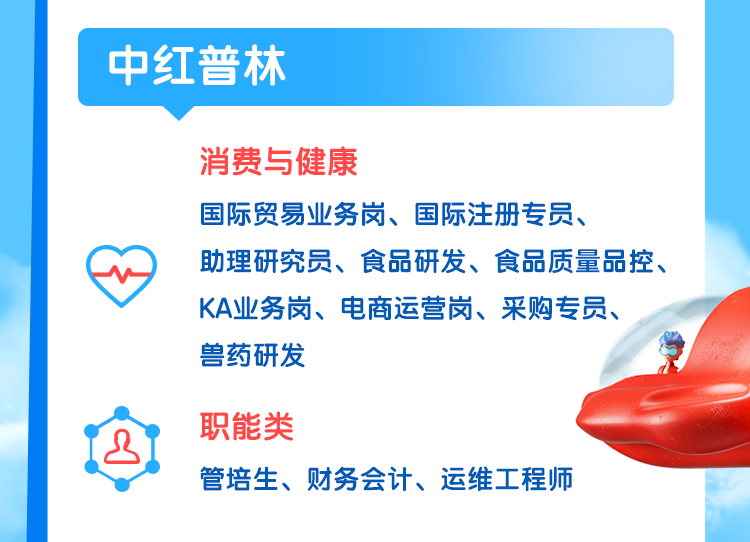 中红普林

消费与健康

国际贸易业务岗、国际注册专员、助理研究员、食品研发、食品质量品控、KA业务岗、电商运营岗、采购专员、兽药研发

职能类

管培生、财务会计、运维工程师